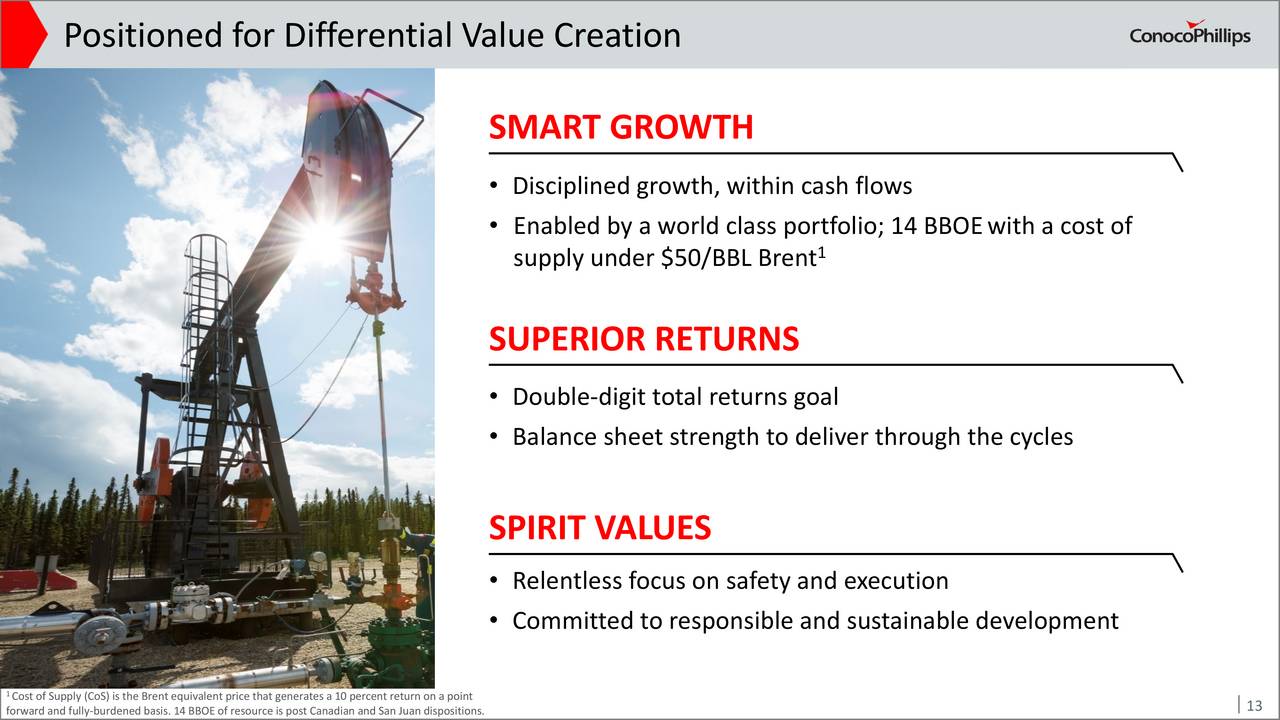 Positioned for Differential Value Creation

ConocoPhillips

SMART GROWTH

• Disciplined growth, within cash flows
• Enabled by a world class portfolio; 14 BBOE with a cost of supply under \$50/BBL Brent$^1$

SUPERIOR RETURNS

• Double-digit total returns goal
• Balance sheet strength to deliver through the cycles

SPIRIT VALUES

• Relentless focus on safety and execution
• Committed to responsible and sustainable development

$^1$ Cost of Supply (CoS) is the Brent equivalent price that generates a 10 percent return on a point forward and fully-burdened basis. 14 BBOE of resource is post Canadian and San Juan dispositions.

13